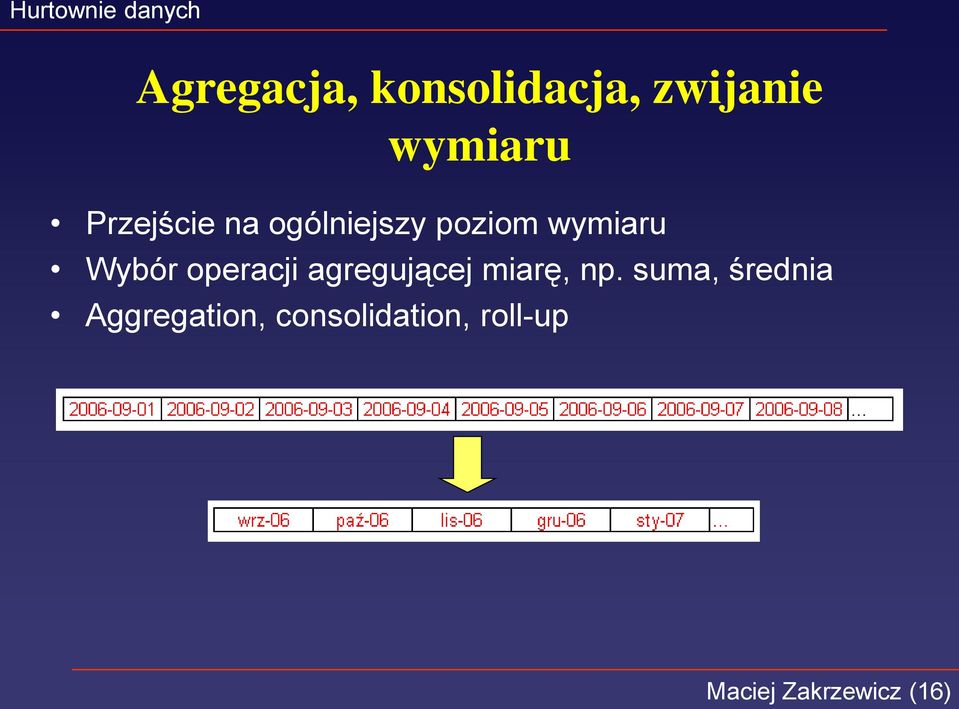 Hurtownie danych

Agregacja, konsolidacja, zwijanie wymiaru

• Przejście na ogólniejszy poziom wymiaru
• Wybór operacji agregującej miarę, np. suma, średnia
• Aggregation, consolidation, roll-up

| 2006-09-01 | 2006-09-02 | 2006-09-03 | 2006-09-04 | 2006-09-05 | 2006-09-06 | 2006-09-07 | 2006-09-08 | ... |
|---|---|---|---|---|---|---|---|---|

| wrz-06 | paź-06 | lis-06 | gru-06 | sty-07 | ... |
|---|---|---|---|---|---|

Maciej Zakrzewicz (16)